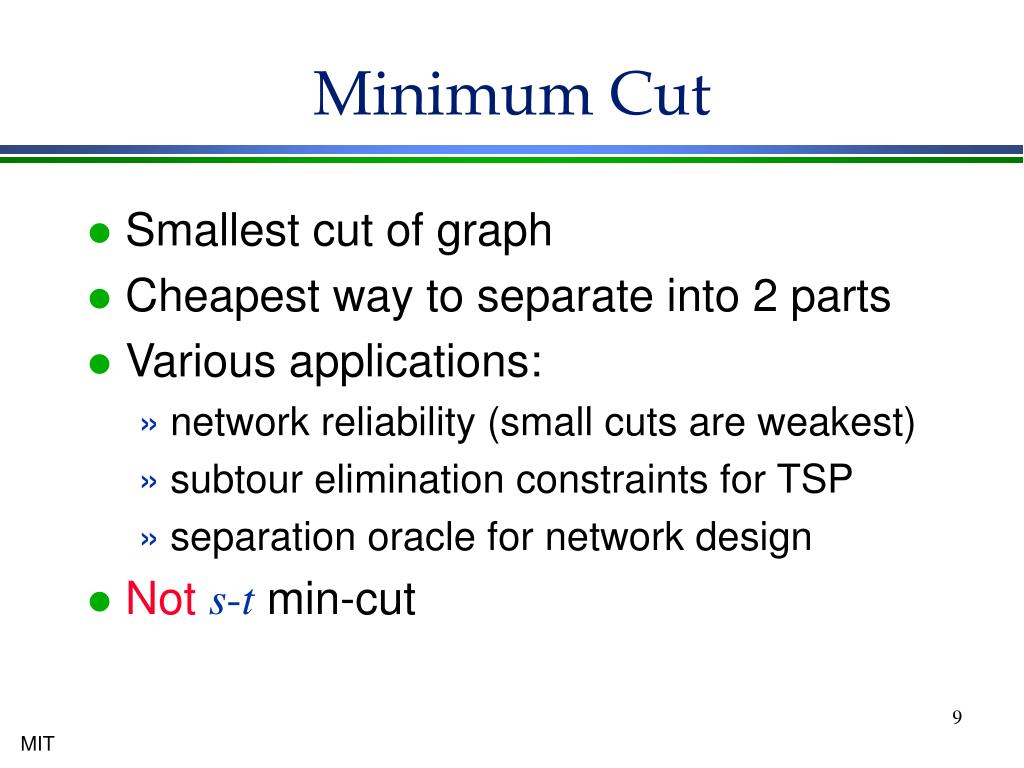 Minimum Cut

● Smallest cut of graph
● Cheapest way to separate into 2 parts
● Various applications:
» network reliability (small cuts are weakest)
» subtour elimination constraints for TSP
» separation oracle for network design
● Not $s$-$t$ min-cut

9

MIT